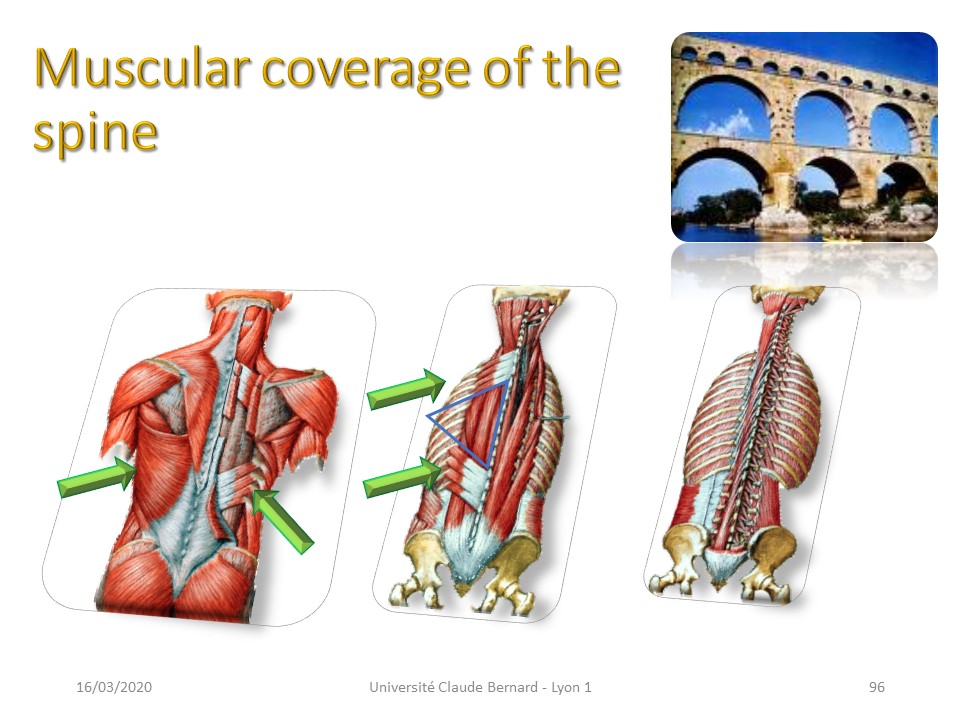 Muscular coverage of the spine

16/03/2020

Université Claude Bernard - Lyon 1

96